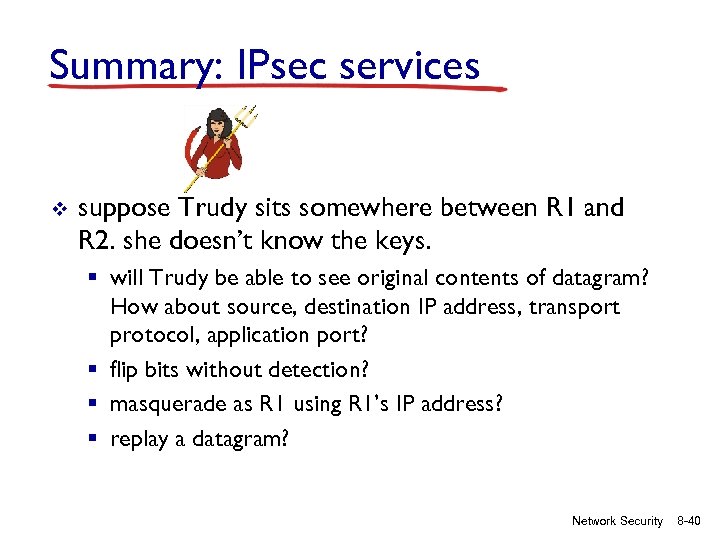 Summary: IPsec services

❖ suppose Trudy sits somewhere between R1 and R2. she doesn't know the keys.
▪ will Trudy be able to see original contents of datagram? How about source, destination IP address, transport protocol, application port?
▪ flip bits without detection?
▪ masquerade as R1 using R1's IP address?
▪ replay a datagram?

Network Security 8-40